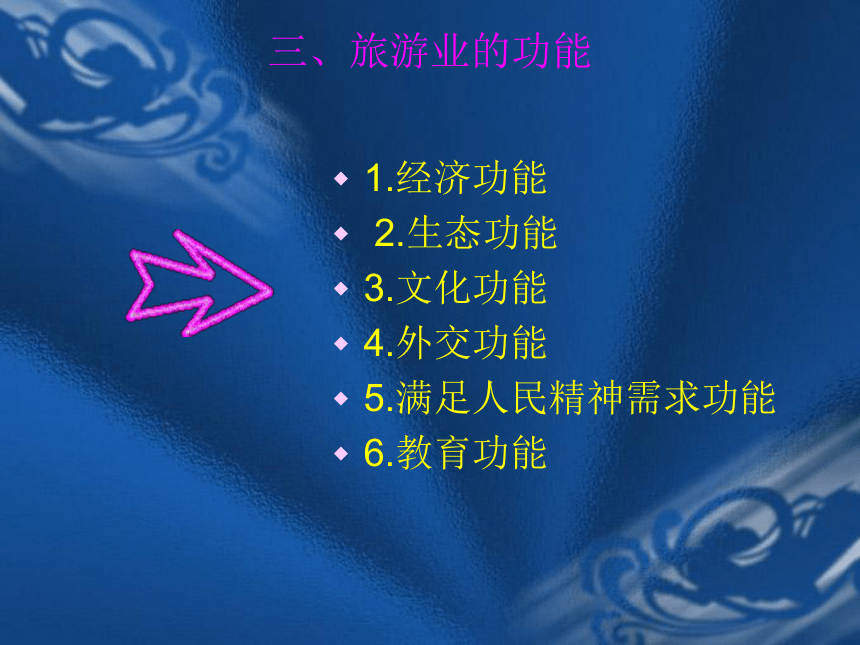 三、旅游业的功能

- 1.经济功能
- 2.生态功能
- 3.文化功能
- 4.外交功能
- 5.满足人民精神需求功能
- 6.教育功能